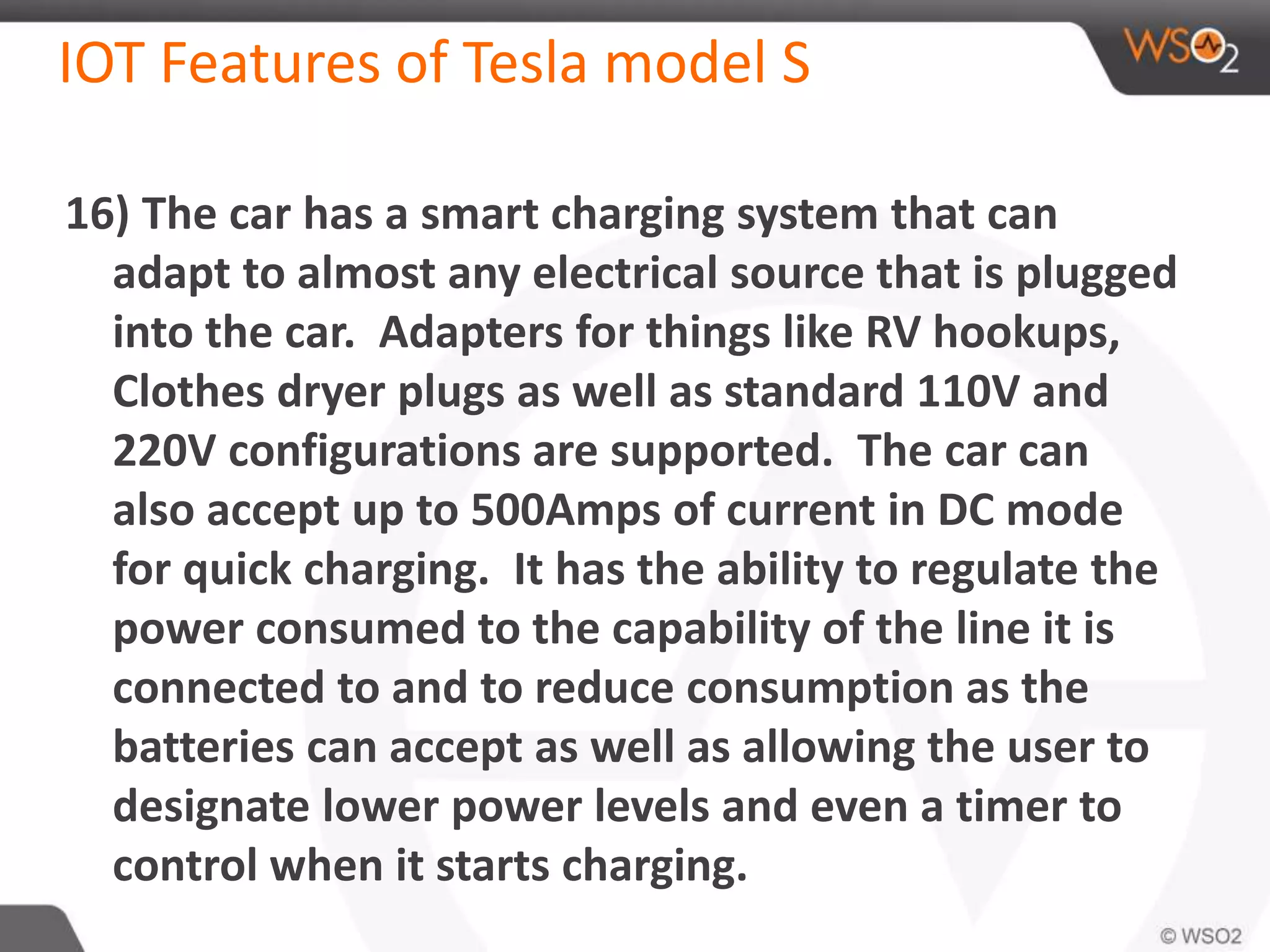 IOT Features of Tesla model S

WSO2

16) The car has a smart charging system that can adapt to almost any electrical source that is plugged into the car. Adapters for things like RV hookups, Clothes dryer plugs as well as standard 110V and 220V configurations are supported. The car can also accept up to 500Amps of current in DC mode for quick charging. It has the ability to regulate the power consumed to the capability of the line it is connected to and to reduce consumption as the batteries can accept as well as allowing the user to designate lower power levels and even a timer to control when it starts charging.

© WSO2